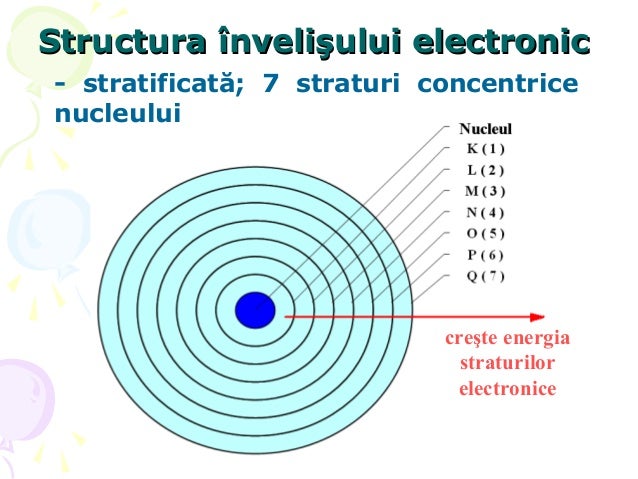 Structura învelişului electronic

- stratificată; 7 straturi concentrice nucleului

Nucleul
K ( 1 )
L ( 2 )
M ( 3 )
N ( 4 )
O ( 5 )
P ( 6 )
Q ( 7 )

creşte energia straturilor electronice